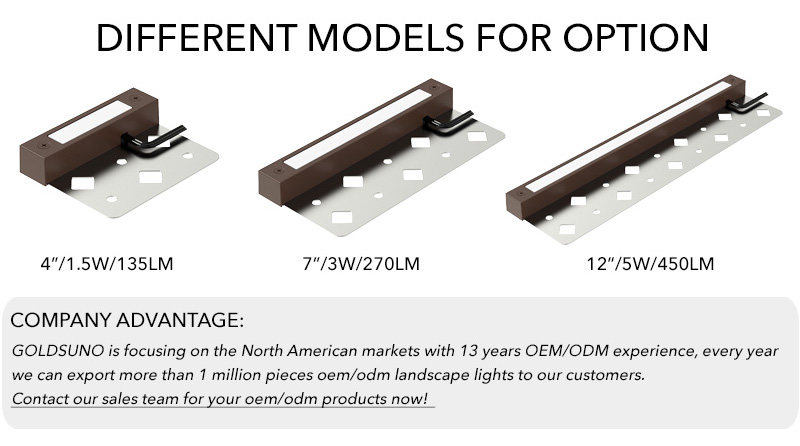 DIFFERENT MODELS FOR OPTION

4"/1.5W/135LM

7"/3W/270LM

12"/5W/450LM

COMPANY ADVANTAGE:

GOLDSUNO is focusing on the North American markets with 13 years OEM/ODM experience, every year we can export more than 1 million pieces oem/odm landscape lights to our customers.

Contact our sales team for your oem/odm products now!